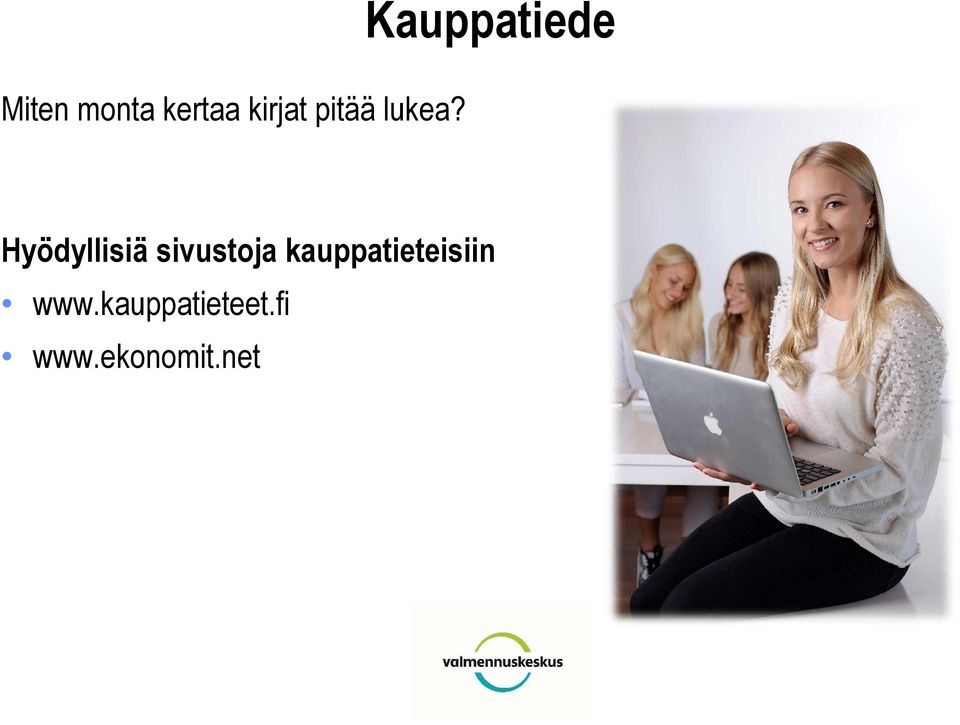 Kauppatiede

Miten monta kertaa kirjat pitää lukea?

Hyödyllisiä sivustoja kauppatieteisiin
• www.kauppatieteet.fi
• www.ekonomit.net

valmennuskeskus